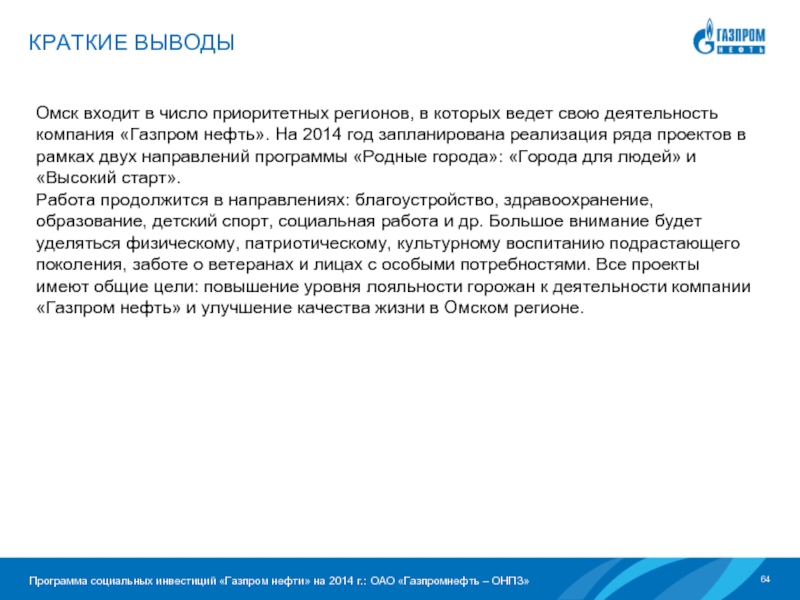 КРАТКИЕ ВЫВОДЫ

ГАЗПРОМ НЕФТЬ

Омск входит в число приоритетных регионов, в которых ведет свою деятельность компания «Газпром нефть». На 2014 год запланирована реализация ряда проектов в рамках двух направлений программы «Родные города»: «Города для людей» и «Высокий старт».
Работа продолжится в направлениях: благоустройство, здравоохранение, образование, детский спорт, социальная работа и др. Большое внимание будет уделяться физическому, патриотическому, культурному воспитанию подрастающего поколения, заботе о ветеранах и лицах с особыми потребностями. Все проекты имеют общие цели: повышение уровня лояльности горожан к деятельности компании «Газпром нефть» и улучшение качества жизни в Омском регионе.

Программа социальных инвестиций «Газпром нефти» на 2014 г.: ОАО «Газпромнефть – ОНПЗ»

64